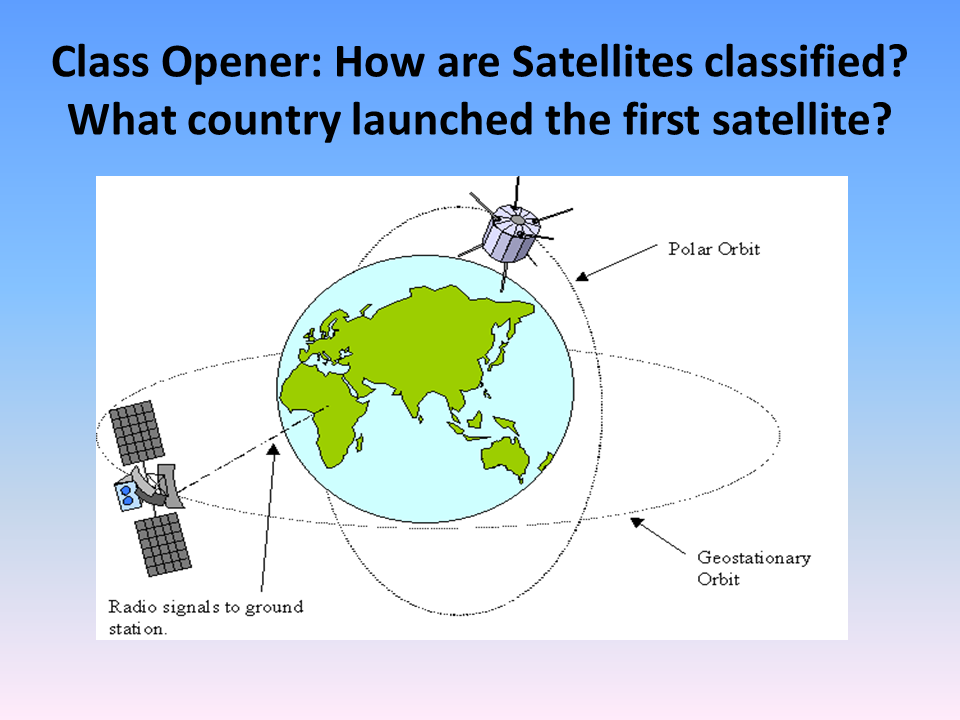 Class Opener: How are Satellites classified? What country launched the first satellite?

Polar Orbit

Geostationary Orbit

Radio signals to ground station.